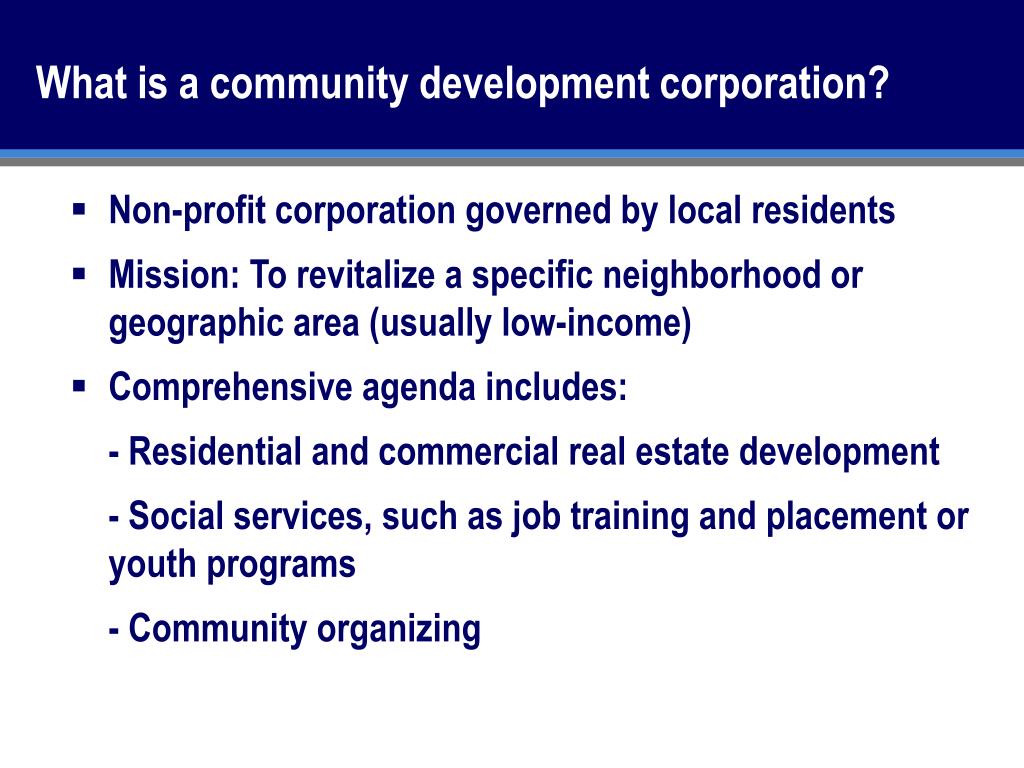 What is a community development corporation?

▪ Non-profit corporation governed by local residents

▪ Mission: To revitalize a specific neighborhood or geographic area (usually low-income)

▪ Comprehensive agenda includes:

- Residential and commercial real estate development

- Social services, such as job training and placement or youth programs

- Community organizing